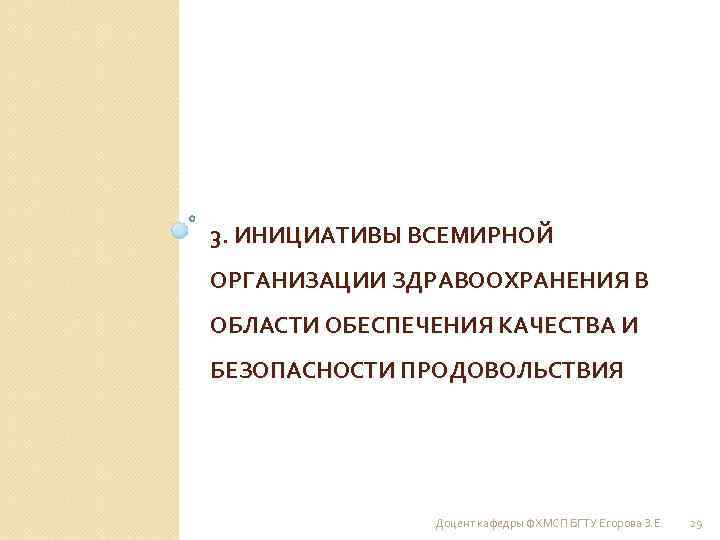 3. ИНИЦИАТИВЫ ВСЕМИРНОЙ ОРГАНИЗАЦИИ ЗДРАВООХРАНЕНИЯ В ОБЛАСТИ ОБЕСПЕЧЕНИЯ КАЧЕСТВА И БЕЗОПАСНОСТИ ПРОДОВОЛЬСТВИЯ

Доцент кафедры ФХМСП БГТУ Егорова З.Е. 29